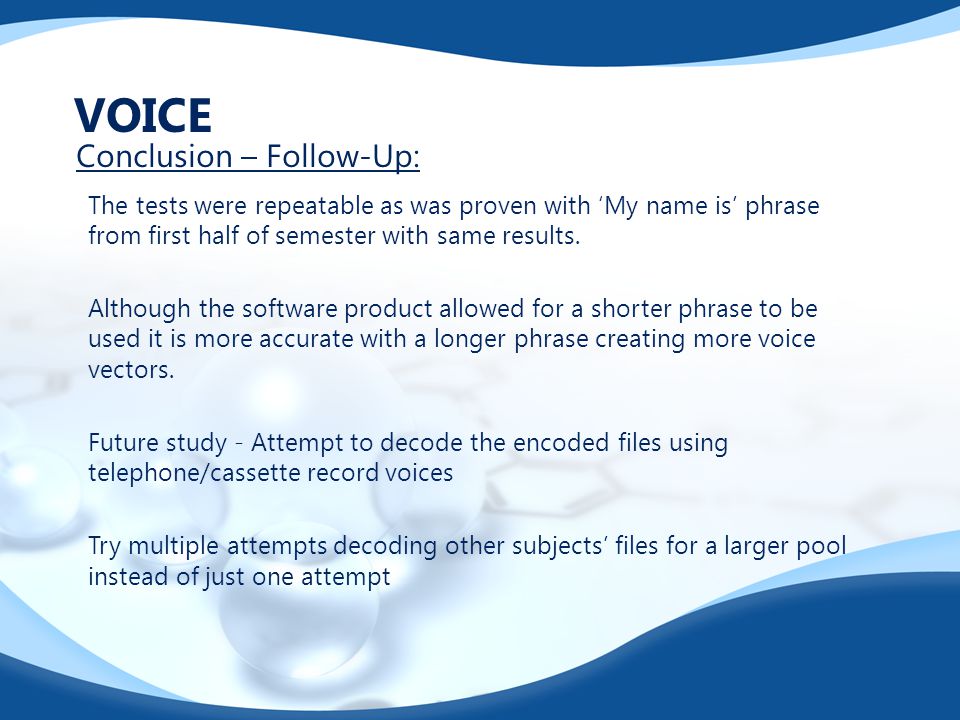 VOICE
Conclusion – Follow-Up:

The tests were repeatable as was proven with ‘My name is’ phrase from first half of semester with same results.

Although the software product allowed for a shorter phrase to be used it is more accurate with a longer phrase creating more voice vectors.

Future study - Attempt to decode the encoded files using telephone/cassette record voices

Try multiple attempts decoding other subjects’ files for a larger pool instead of just one attempt